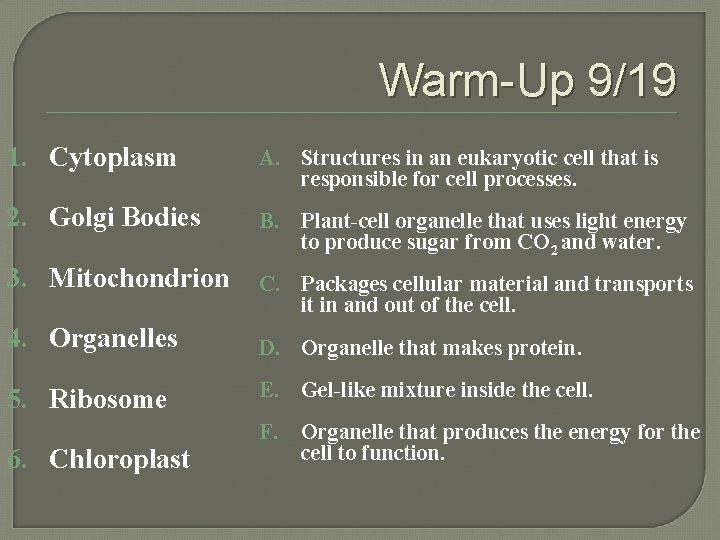 Warm-Up 9/19

1. Cytoplasm

2. Golgi Bodies

3. Mitochondrion

4. Organelles

5. Ribosome

6. Chloroplast

A. Structures in an eukaryotic cell that is responsible for cell processes.

B. Plant-cell organelle that uses light energy to produce sugar from $CO_2$ and water.

C. Packages cellular material and transports it in and out of the cell.

D. Organelle that makes protein.

E. Gel-like mixture inside the cell.

F. Organelle that produces the energy for the cell to function.